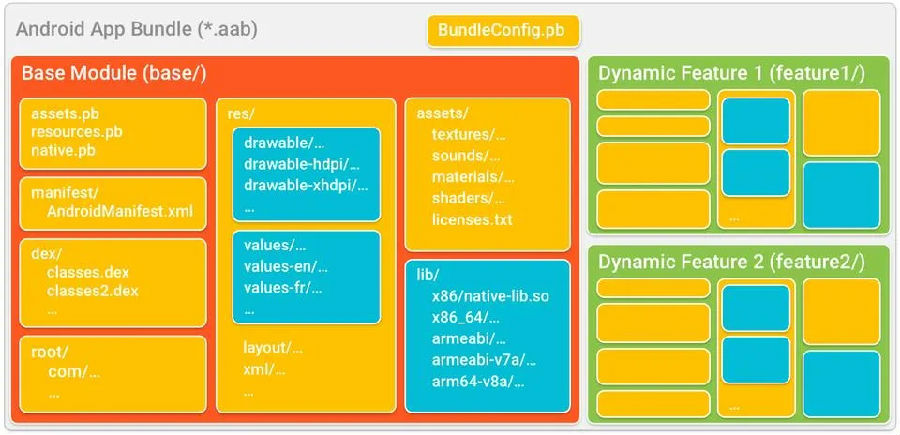 Android App Bundle (*.aab)

BundleConfig.pb

Base Module (base/)

assets.pb
resources.pb
native.pb

manifest/
AndroidManifest.xml

dex/
classes.dex
classes2.dex
...

root/
com/...
...

res/

drawable/...
drawable-hdpi/...
drawable-xhdpi/...
...

values/...
values-en/...
values-fr/...
...

layout/...
xml/...
...

assets/
textures/...
sounds/...
materials/...
shaders/...
licenses.txt

lib/
x86/native-lib.so
x86_64/...
armeabi/...
armeabi-v7a/...
arm64-v8a/...

Dynamic Feature 1 (feature1/)

...

Dynamic Feature 2 (feature2/)

...